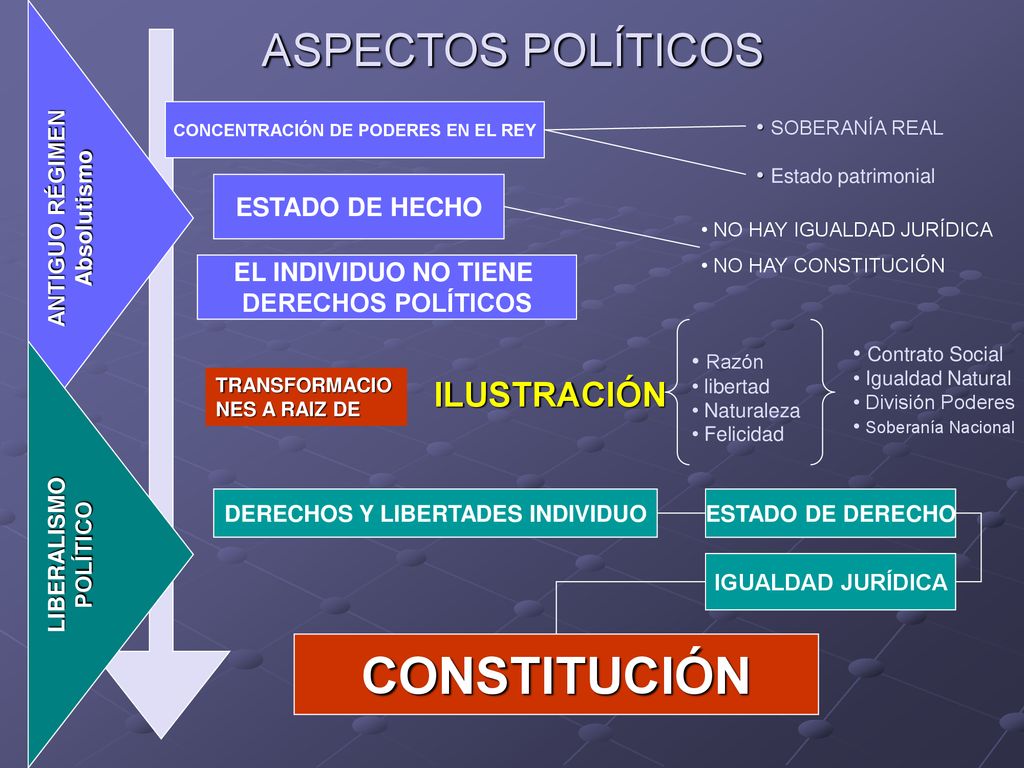 ASPECTOS POLÍTICOS

ANTIGUO RÉGIMEN
Absolutismo

CONCENTRACIÓN DE PODERES EN EL REY

• SOBERANÍA REAL
• Estado patrimonial

ESTADO DE HECHO

• NO HAY IGUALDAD JURÍDICA
• NO HAY CONSTITUCIÓN

EL INDIVIDUO NO TIENE DERECHOS POLÍTICOS

TRANSFORMACIONES A RAIZ DE

ILUSTRACIÓN

• Razón
• libertad
• Naturaleza
• Felicidad

• Contrato Social
• Igualdad Natural
• División Poderes
• Soberanía Nacional

LIBERALISMO POLÍTICO

DERECHOS Y LIBERTADES INDIVIDUO

ESTADO DE DERECHO

IGUALDAD JURÍDICA

CONSTITUCIÓN